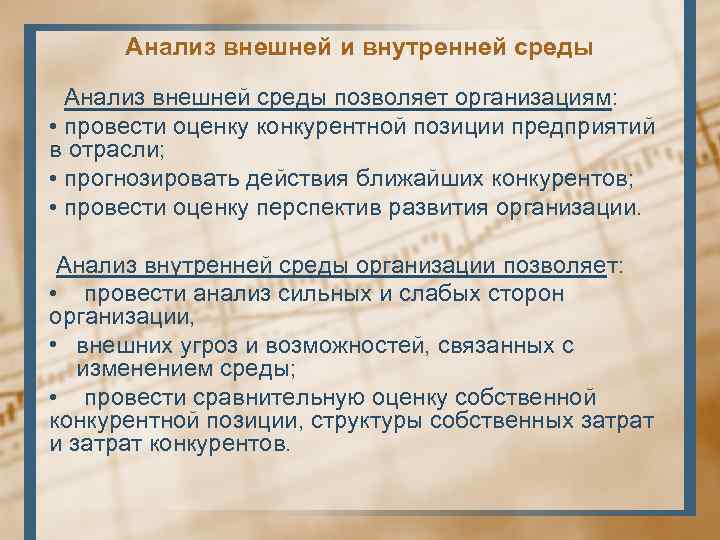 Анализ внешней и внутренней среды

Анализ внешней среды позволяет организациям:

• провести оценку конкурентной позиции предприятий в отрасли;

• прогнозировать действия ближайших конкурентов;

• провести оценку перспектив развития организации.

Анализ внутренней среды организации позволяет:

• провести анализ сильных и слабых сторон организации,

• внешних угроз и возможностей, связанных с изменением среды;

• провести сравнительную оценку собственной конкурентной позиции, структуры собственных затрат и затрат конкурентов.